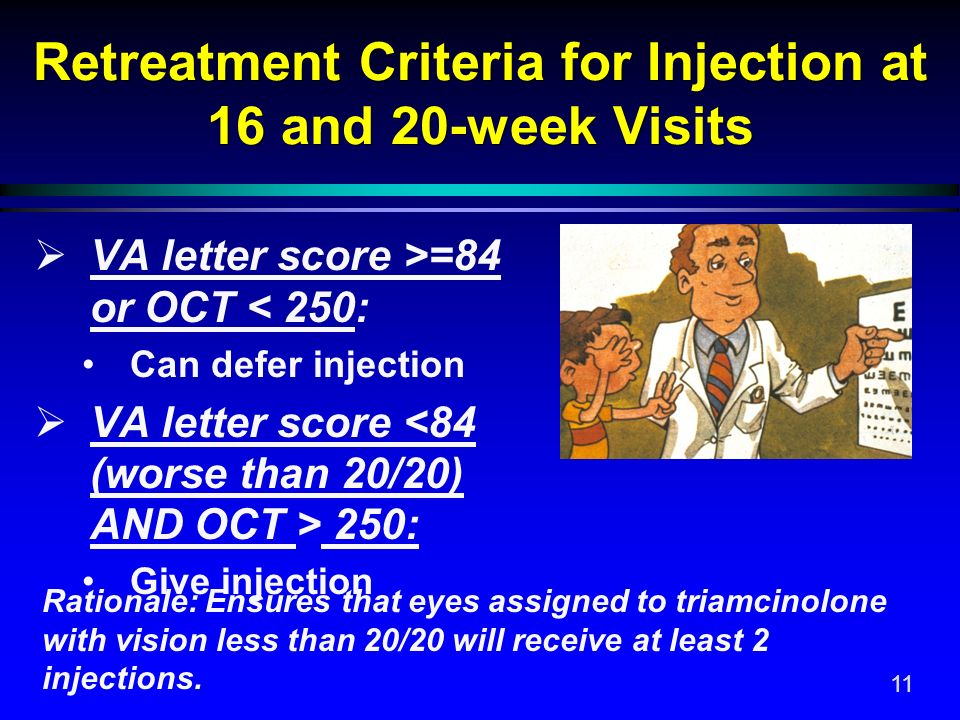 Retreatment Criteria for Injection at 16 and 20-week Visits

➢ VA letter score >=84 or OCT < 250:
• Can defer injection
➢ VA letter score <84 (worse than 20/20) AND OCT > 250:
• Give injection

E

Rationale: Ensures that eyes assigned to triamcinolone with vision less than 20/20 will receive at least 2 injections.

11